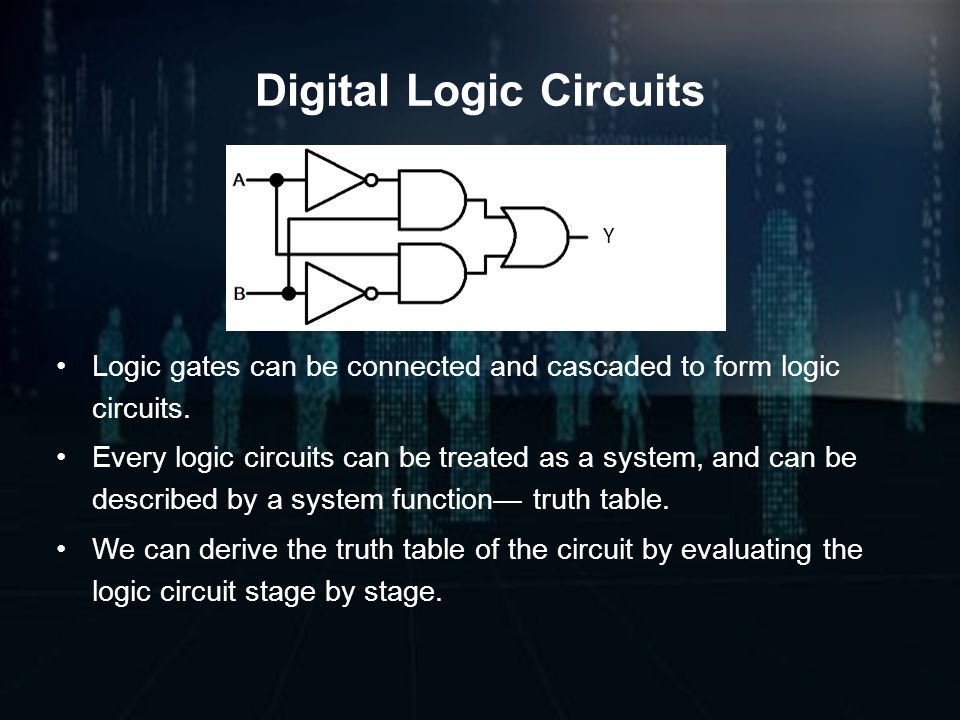 Digital Logic Circuits

A

B

Y

• Logic gates can be connected and cascaded to form logic circuits.

• Every logic circuits can be treated as a system, and can be described by a system function— truth table.

• We can derive the truth table of the circuit by evaluating the logic circuit stage by stage.